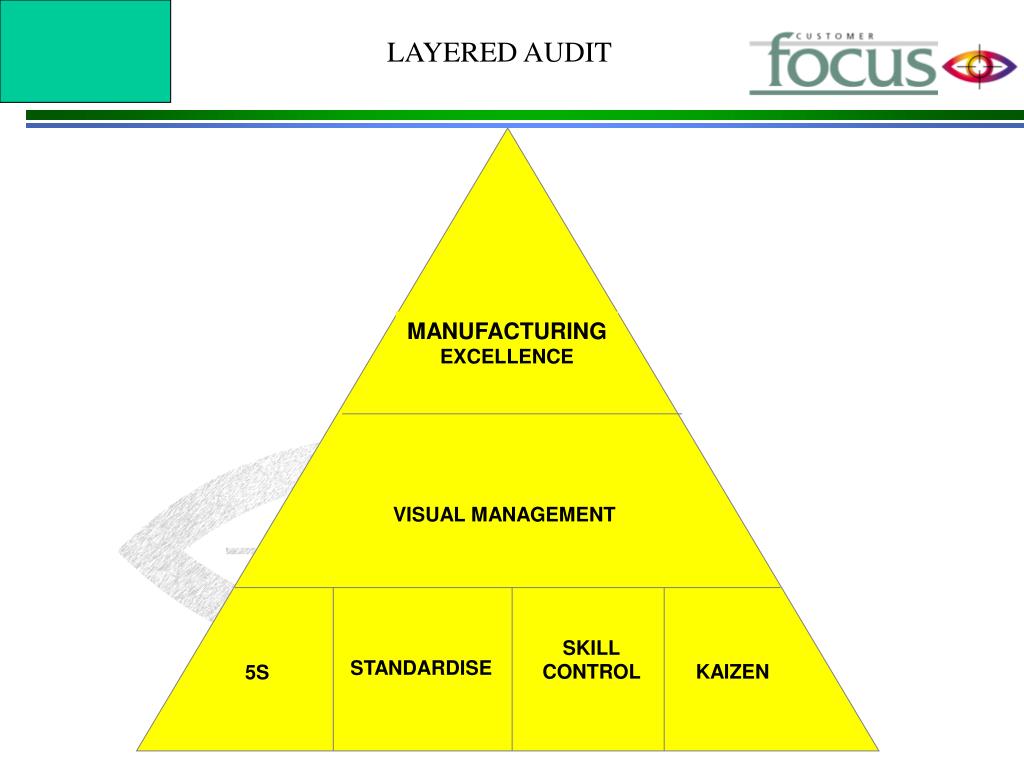 LAYERED AUDIT

CUSTOMER focus

MANUFACTURING EXCELLENCE

VISUAL MANAGEMENT

5S

STANDARDISE

SKILL CONTROL

KAIZEN